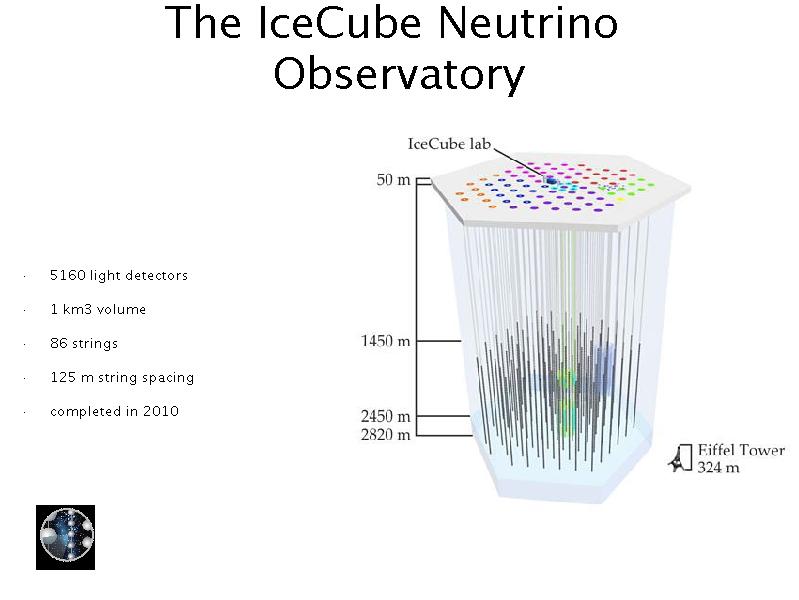 The IceCube Neutrino Observatory

· 5160 light detectors

· 1 km3 volume

· 86 strings

· 125 m string spacing

· completed in 2010

IceCube lab

50 m

1450 m

2450 m

2820 m

Eiffel Tower
324 m